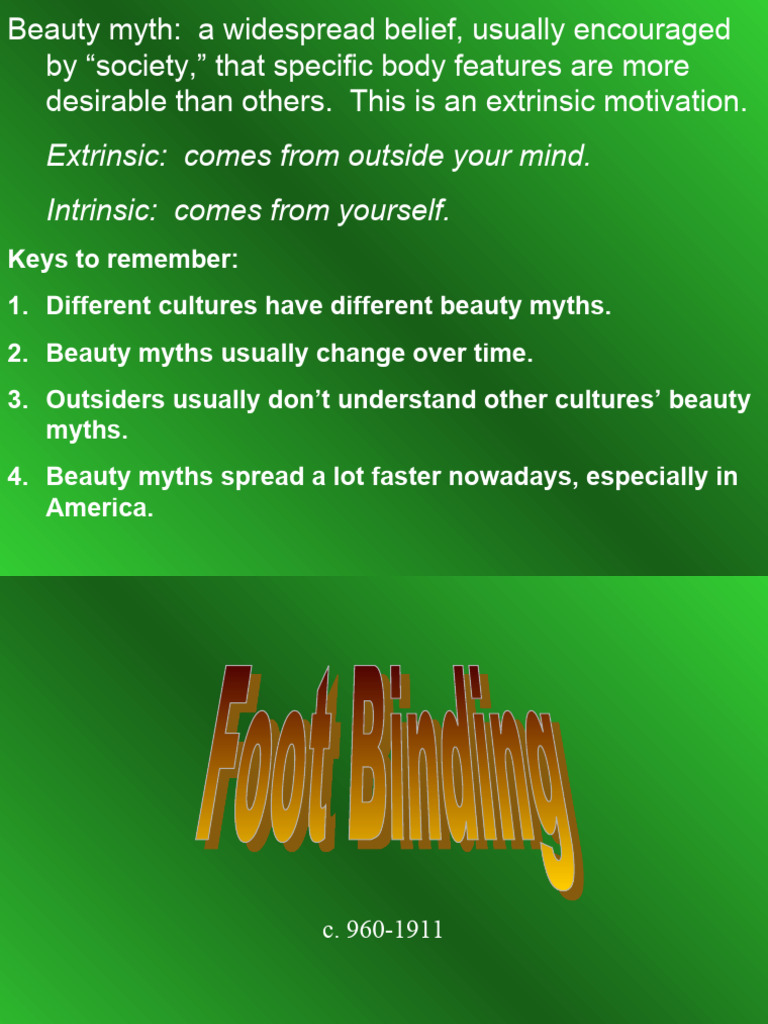 Beauty myth: a widespread belief, usually encouraged by “society,” that specific body features are more desirable than others. This is an extrinsic motivation.

Extrinsic: comes from outside your mind.

Intrinsic: comes from yourself.

Keys to remember:

1. Different cultures have different beauty myths.

2. Beauty myths usually change over time.

3. Outsiders usually don’t understand other cultures’ beauty myths.

4. Beauty myths spread a lot faster nowadays, especially in America.

Foot Binding

c. 960-1911